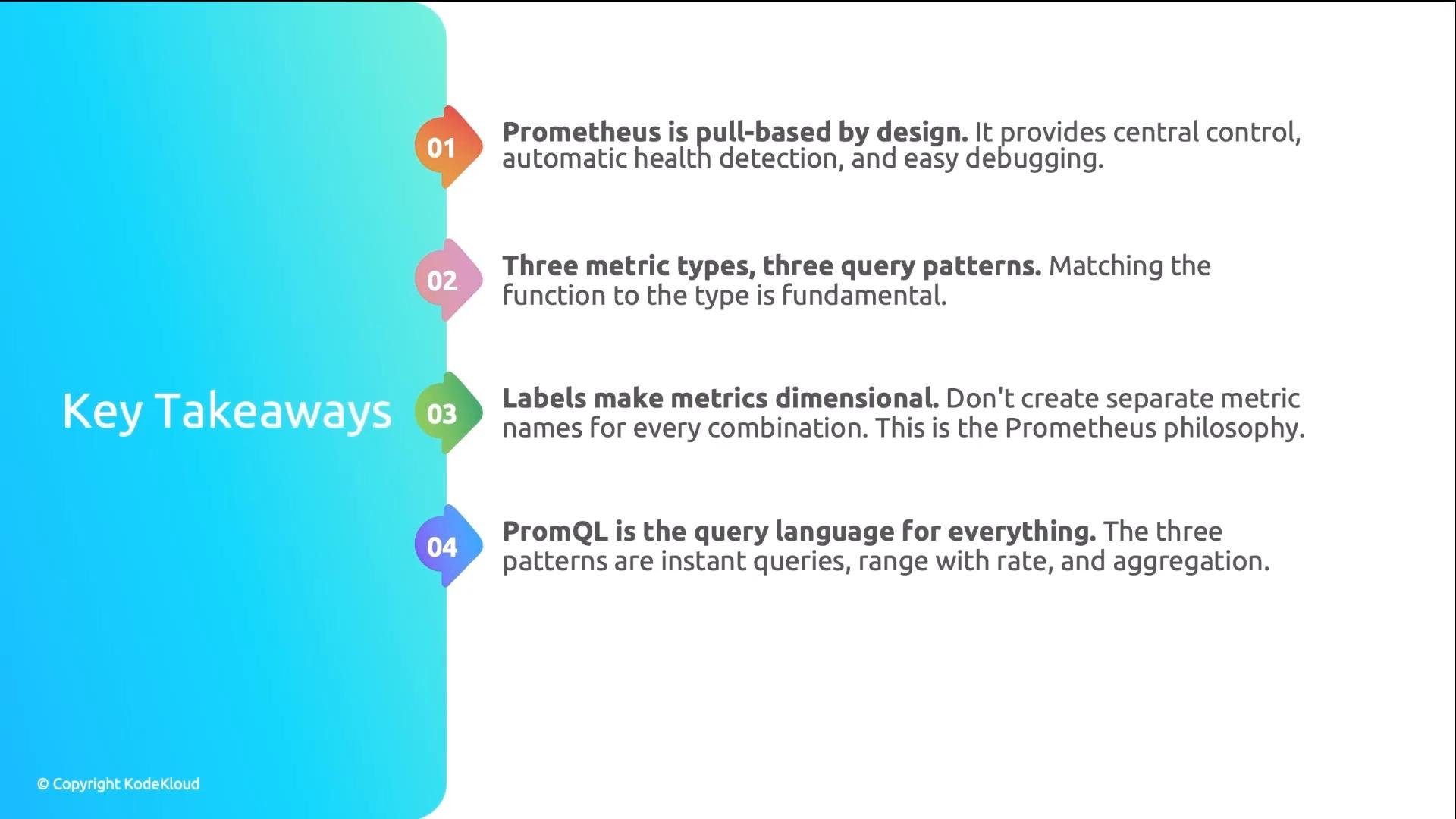 Key Takeaways

01 Prometheus is pull-based by design. It provides central control, automatic health detection, and easy debugging.

02 Three metric types, three query patterns. Matching the function to the type is fundamental.

03 Labels make metrics dimensional. Don't create separate metric names for every combination. This is the Prometheus philosophy.

04 PromQL is the query language for everything. The three patterns are instant queries, range with rate, and aggregation.

© Copyright KodeKloud